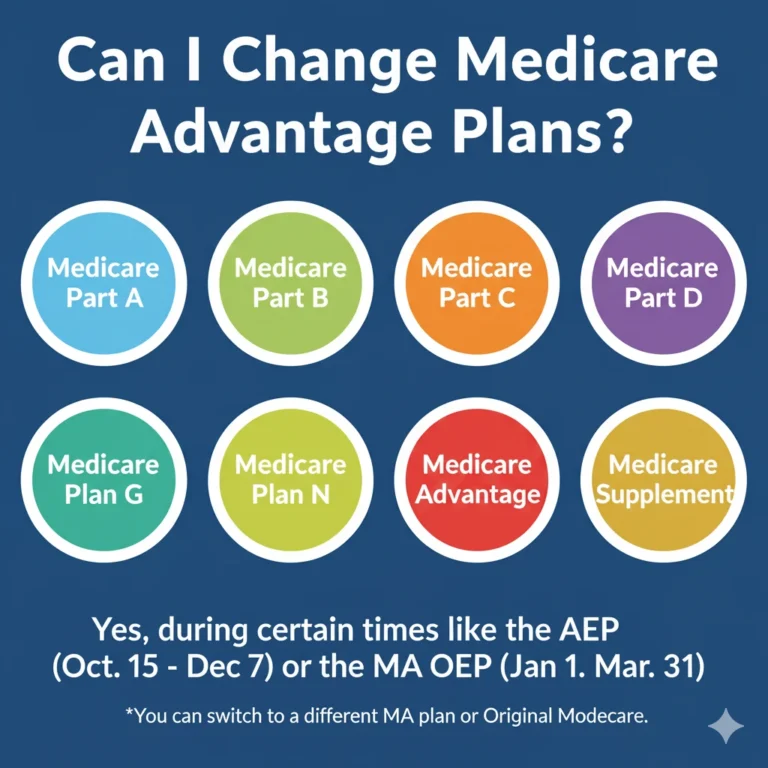 Can I Change Medicare Advantage Plans?

Medicare Part A

Medicare Part B

Medicare Part C

Medicare Part D

Medicare Plan G

Medicare Plan N

Medicare Advantage

Medicare Supplement

Yes, during certain times like the AEP (Oct. 15 - Dec 7) or the MA OEP (Jan 1. Mar. 31)

*You can switch to a different MA plan or Original Modecare.